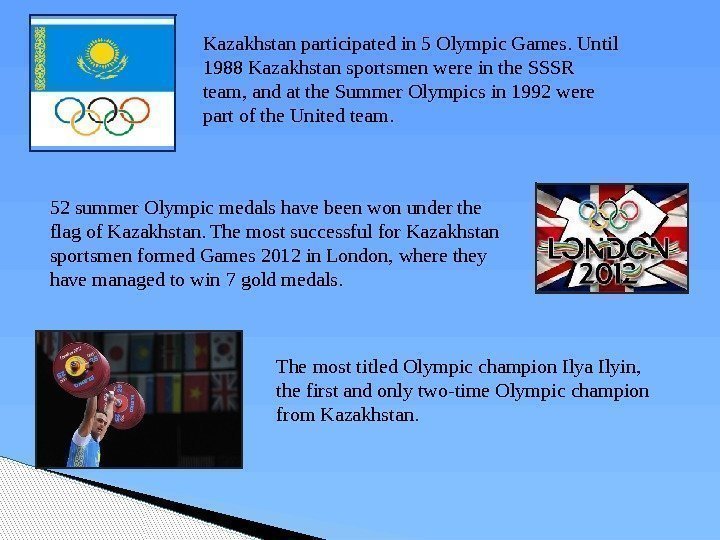 Kazakhstan participated in 5 Olympic Games. Until 1988 Kazakhstan sportsmen were in the SSSR team, and at the Summer Olympics in 1992 were part of the United team.

52 summer Olympic medals have been won under the flag of Kazakhstan. The most successful for Kazakhstan sportsmen formed Games 2012 in London, where they have managed to win 7 gold medals.

LONDON 2012

The most titled Olympic champion Ilya Ilyin, the first and only two-time Olympic champion from Kazakhstan.